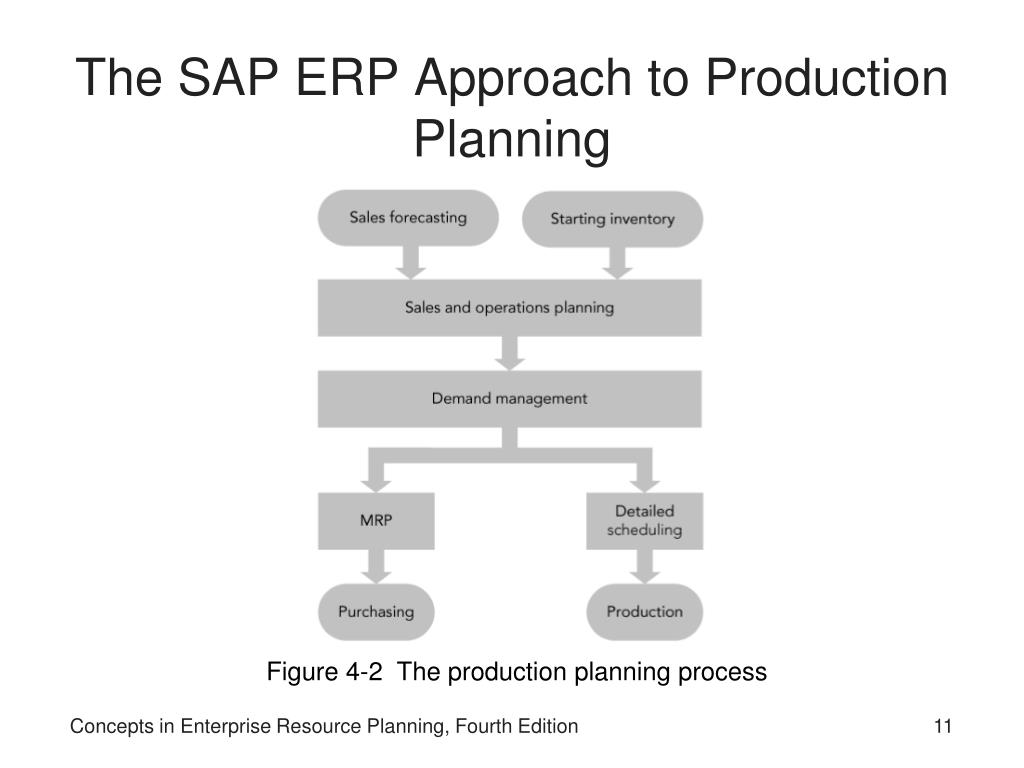 The SAP ERP Approach to Production Planning

Sales forecasting

Starting inventory

Sales and operations planning

Demand management

MRP

Detailed scheduling

Purchasing

Production

Figure 4-2 The production planning process

Concepts in Enterprise Resource Planning, Fourth Edition

11